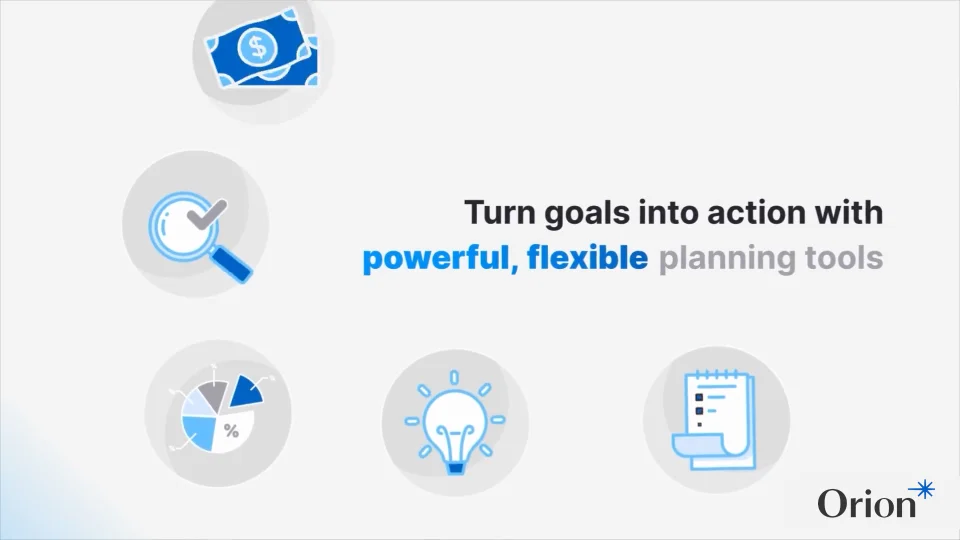 $

Turn goals into action with powerful, flexible planning tools

%

Orion